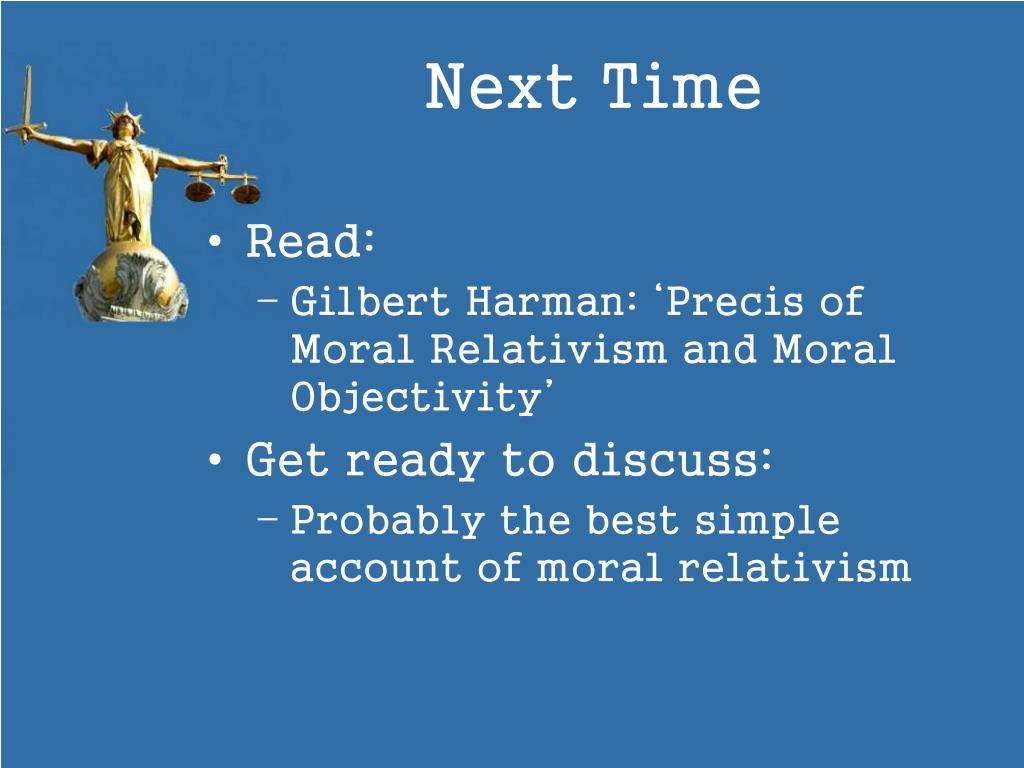 Next Time

• Read:
  – Gilbert Harman: ‘Precis of Moral Relativism and Moral Objectivity’
• Get ready to discuss:
  – Probably the best simple account of moral relativism